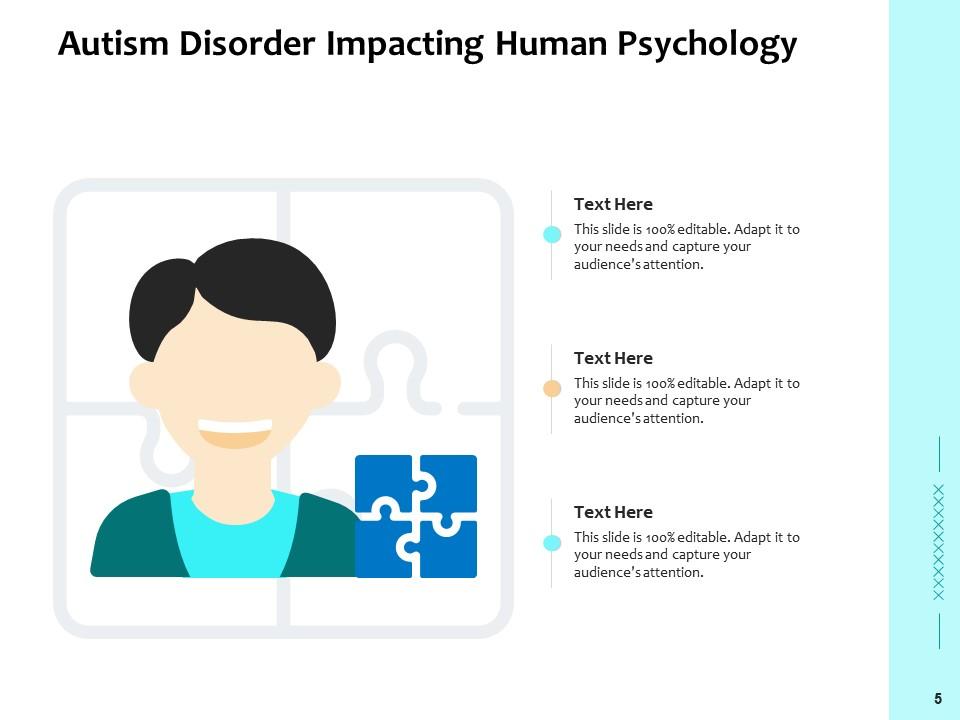 Autism Disorder Impacting Human Psychology

Text Here

This slide is 100% editable. Adapt it to your needs and capture your audience's attention.

Text Here

This slide is 100% editable. Adapt it to your needs and capture your audience's attention.

Text Here

This slide is 100% editable. Adapt it to your needs and capture your audience's attention.

5